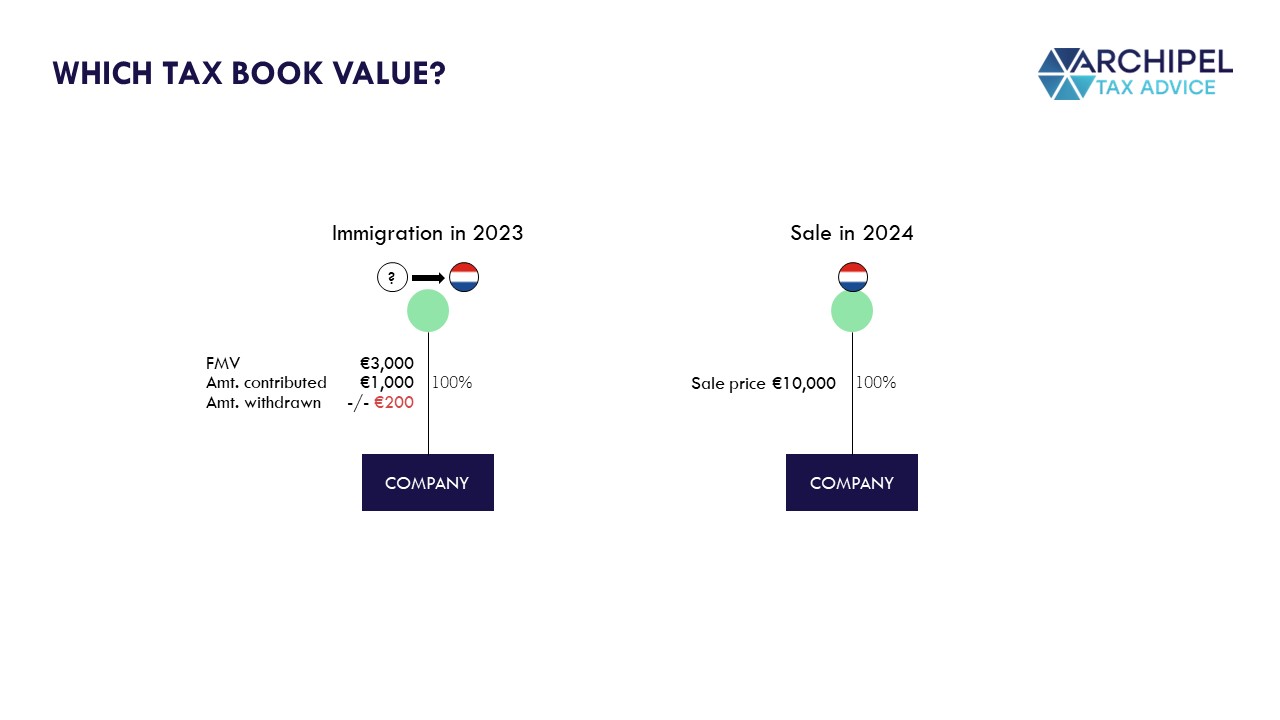 WHICH TAX BOOK VALUE?

ARCHIPEL
TAX ADVICE

Immigration in 2023

?

FMV €3,000
Amt. contributed €1,000
Amt. withdrawn -/- €200

100%

COMPANY

Sale in 2024

Sale price €10,000

100%

COMPANY